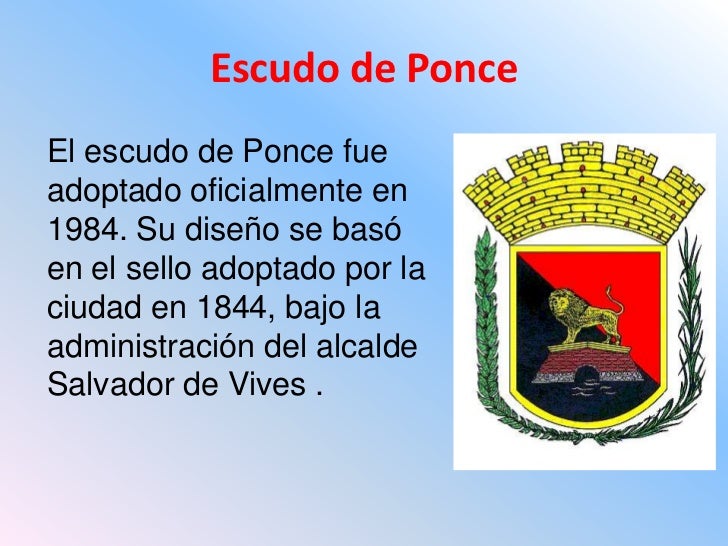 Escudo de Ponce

El escudo de Ponce fue adoptado oficialmente en 1984. Su diseño se basó en el sello adoptado por la ciudad en 1844, bajo la administración del alcalde Salvador de Vives .